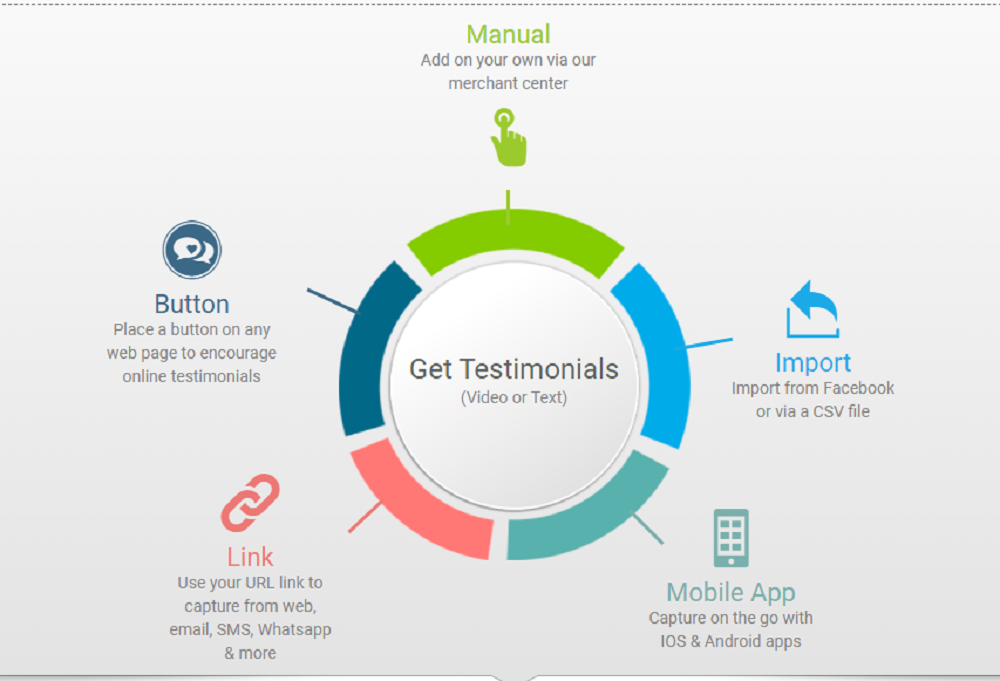 Manual
Add on your own via our merchant center

Button
Place a button on any web page to encourage online testimonials

Get Testimonials
(Video or Text)

Import
Import from Facebook or via a CSV file

Link
Use your URL link to capture from web, email, SMS, Whatsapp & more

Mobile App
Capture on the go with IOS & Android apps